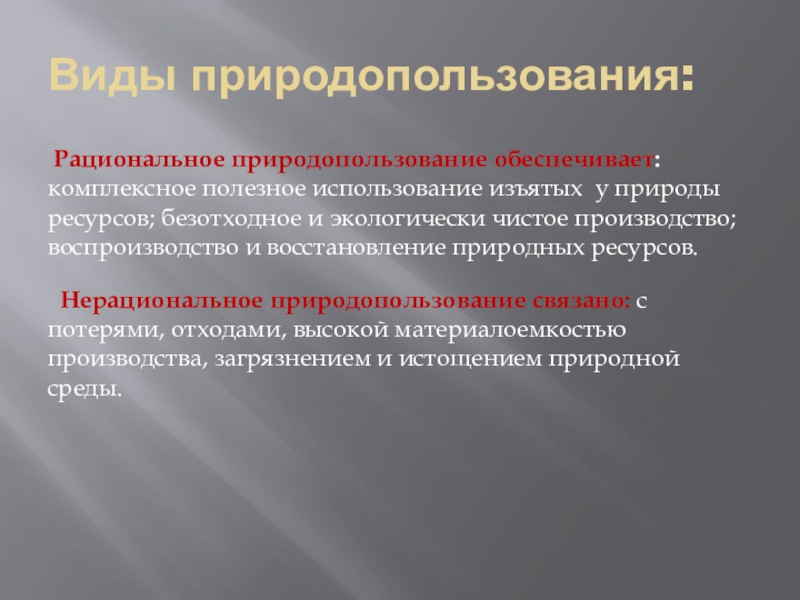 Виды природопользования:

Рациональное природопользование обеспечивает: комплексное полезное использование изъятых у природы ресурсов; безотходное и экологически чистое производство; воспроизводство и восстановление природных ресурсов.

Нерациональное природопользование связано: с потерями, отходами, высокой материалоемкостью производства, загрязнением и истощением природной среды.